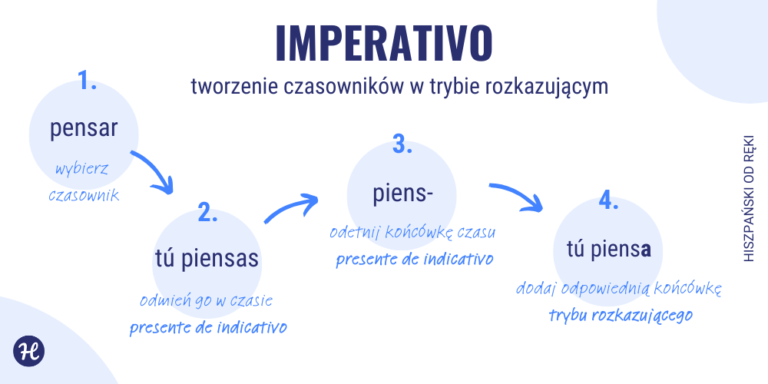 IMPERATIVO

tworzenie czasowników w trybie rozkazującym

1.

pensar

wybierz czasownik

2.

tú piensas

odmień go w czasie presente de indicativo

3.

piens-

odetnij końcówkę czasu presente de indicativo

4.

tú piensa

dodaj odpowiednią końcówkę trybu rozkazującego

HISZPAŃSKI OD RĘKI

H